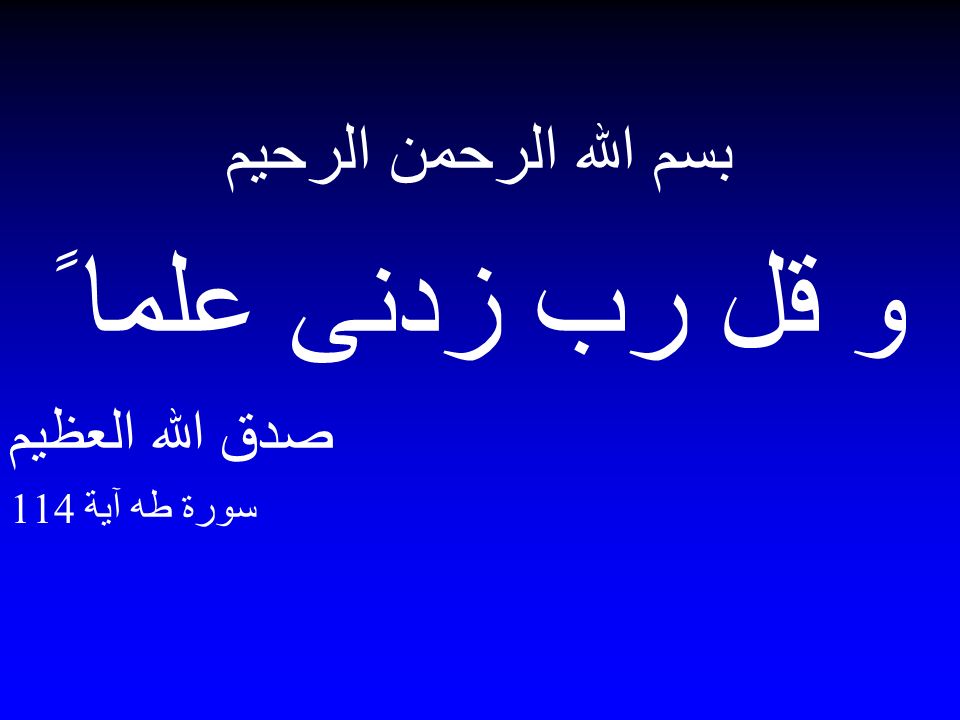 بسم الله الرحمن الرحيم

و قل رب زدنى علماً

صدق الله العظيم

سورة طه آية 114